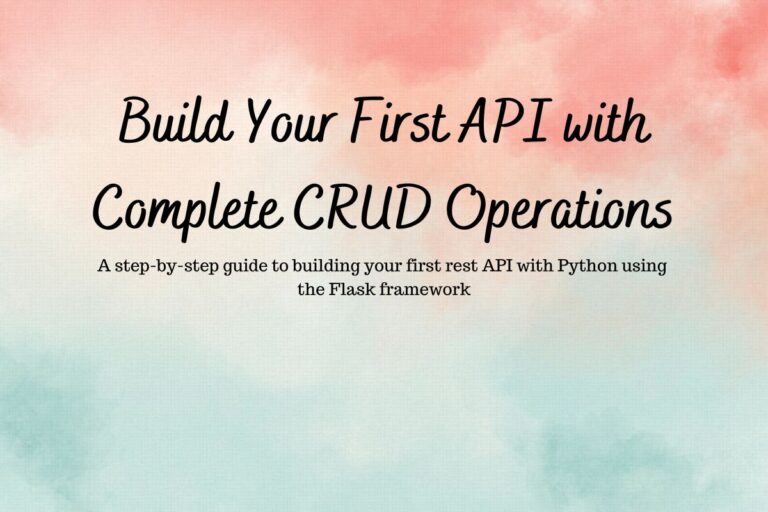 Build Your First API with Complete CRUD Operations

A step-by-step guide to building your first rest API with Python using the Flask framework